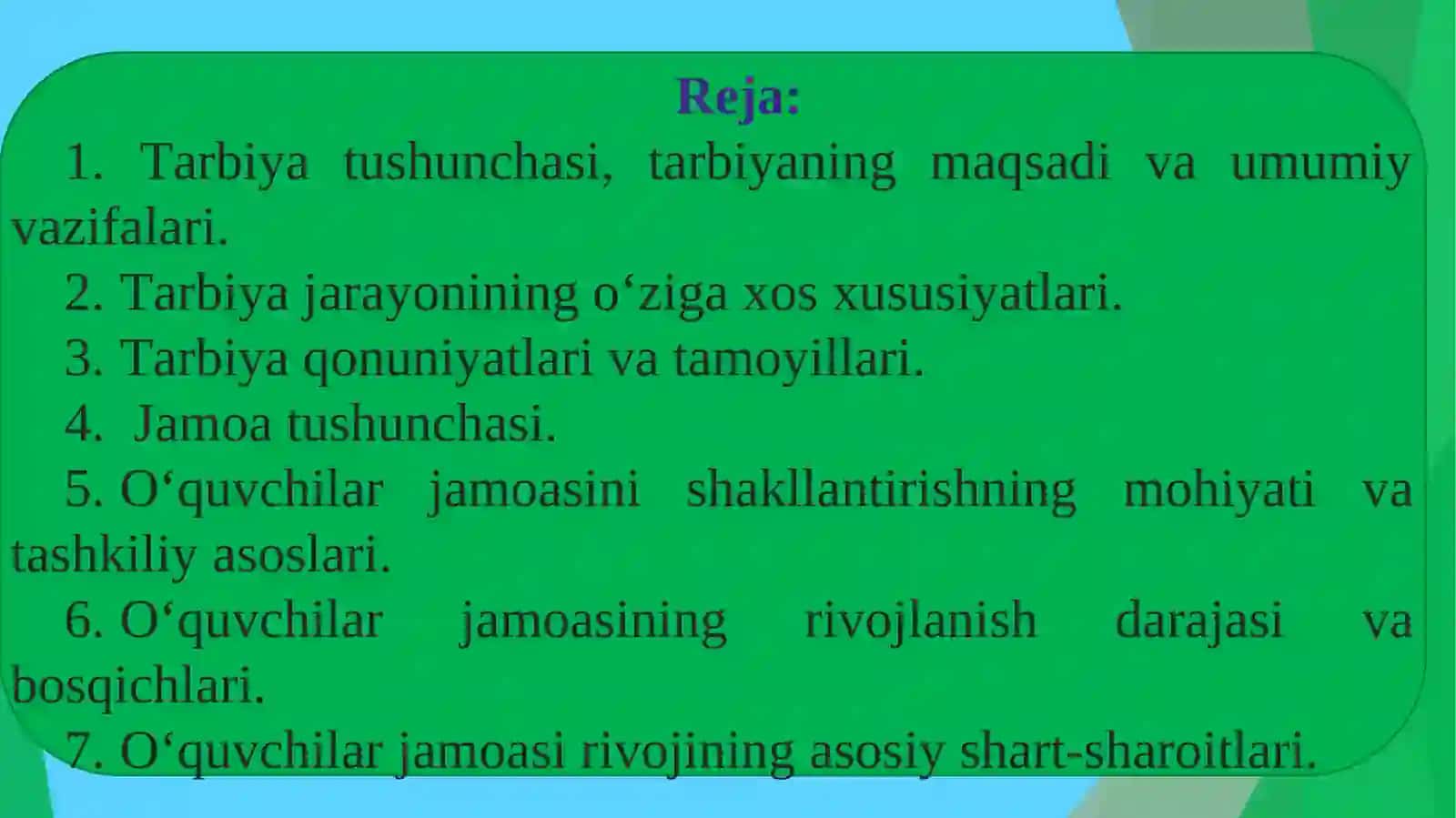 Reja:

1. Tarbiya tushunchasi, tarbiyaning maqsadi va umumiy vazifalari.

2. Tarbiya jarayonining o‘ziga xos xususiyatlari.

3. Tarbiya qonuniyatlari va tamoyillari.

4. Jamoa tushunchasi.

5. O‘quvchilar jamoasini shakllantirishning mohiyati va tashkiliy asoslari.

6. O‘quvchilar jamoasining rivojlanish darajasi va bosqichlari.

7. O‘quvchilar jamoasi rivojining asosiy shart-sharoitlari.